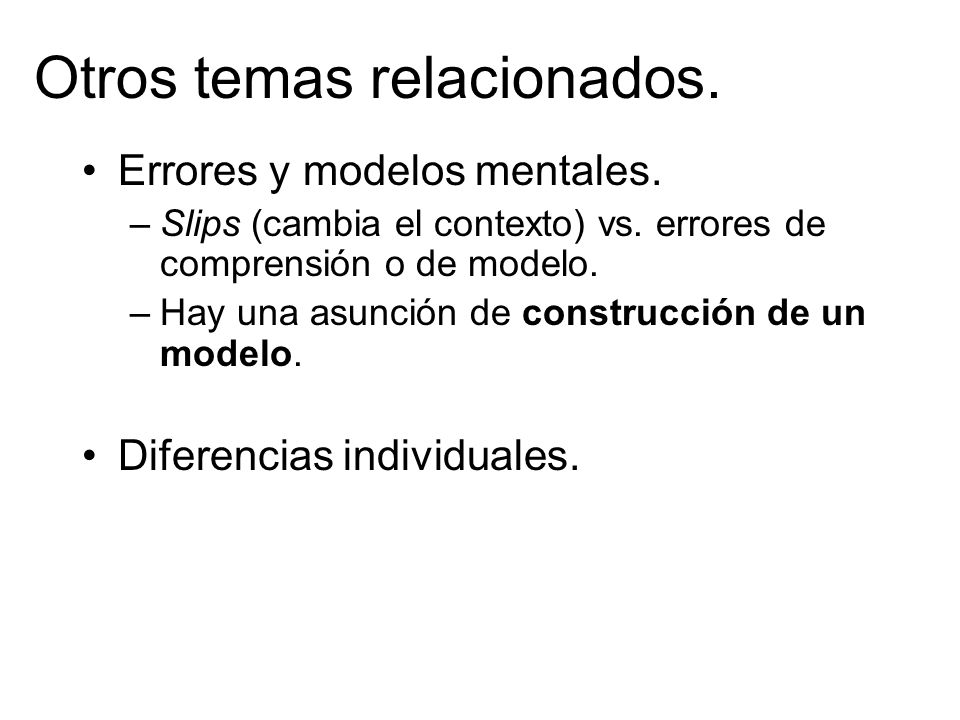 Otros temas relacionados.

• Errores y modelos mentales.
  – Slips (cambia el contexto) vs. errores de comprensión o de modelo.
  – Hay una asunción de construcción de un modelo.

• Diferencias individuales.